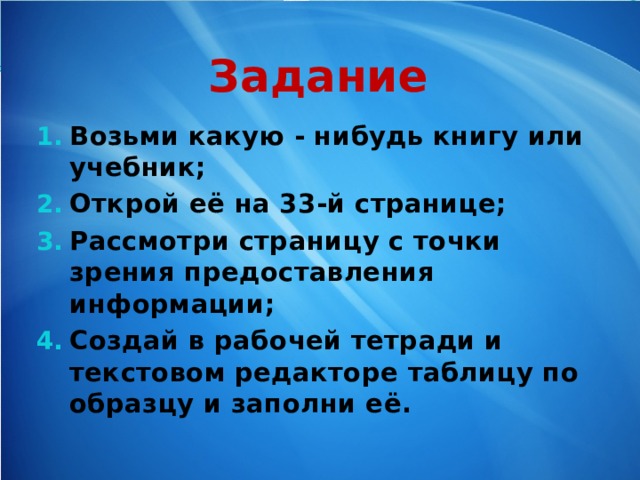 Задание

1. Возьми какую - нибудь книгу или учебник;
2. Открой её на 33-й странице;
3. Рассмотри страницу с точки зрения предоставления информации;
4. Создай в рабочей тетради и текстовом редакторе таблицу по образцу и заполни её.